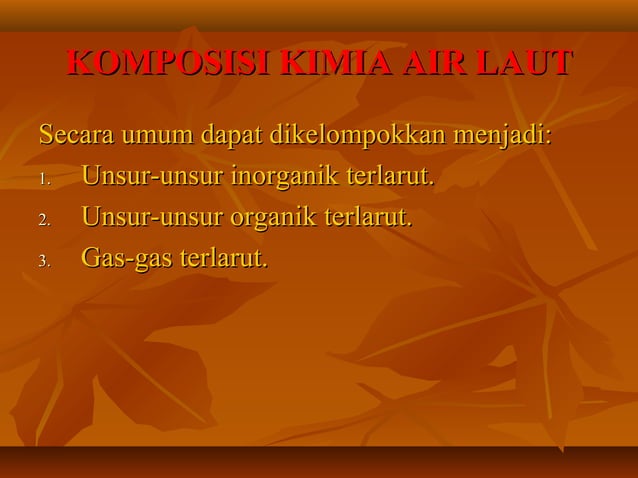 KOMPOSISI KIMIA AIR LAUT

Secara umum dapat dikelompokkan menjadi:
1. Unsur-unsur inorganik terlarut.
2. Unsur-unsur organik terlarut.
3. Gas-gas terlarut.